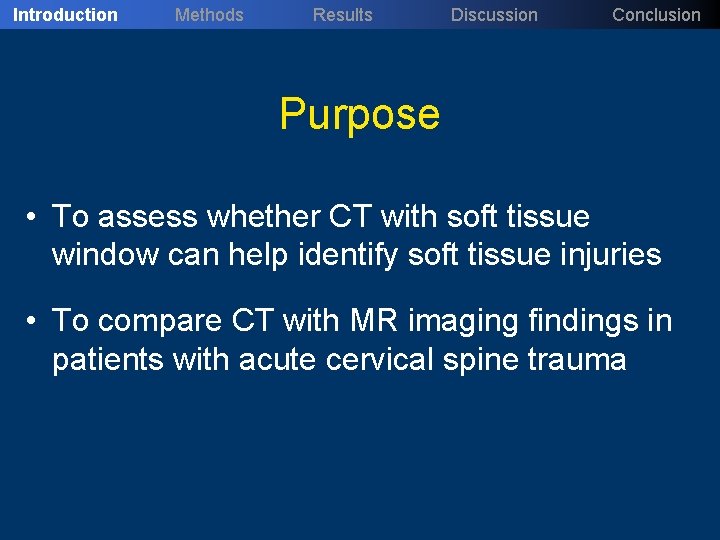 Introduction Methods Results Discussion Conclusion

Purpose

• To assess whether CT with soft tissue window can help identify soft tissue injuries

• To compare CT with MR imaging findings in patients with acute cervical spine trauma